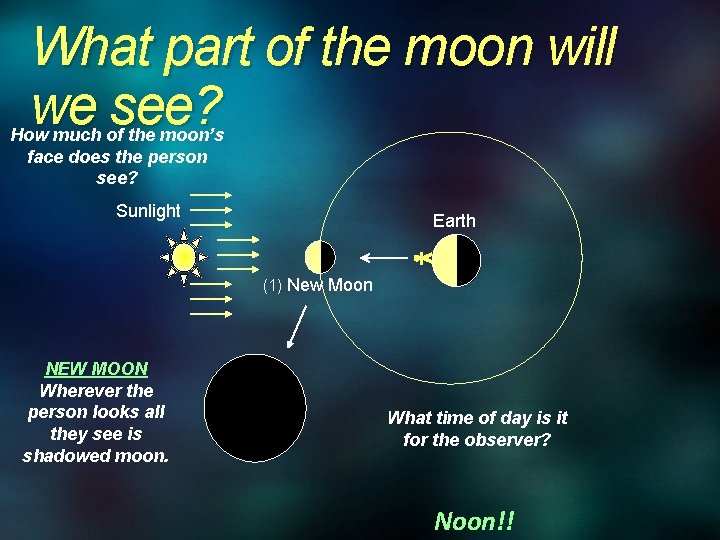 What part of the moon will we see?

How much of the moon's face does the person see?

Sunlight

Earth

(1) New Moon

NEW MOON
Wherever the person looks all they see is shadowed moon.

What time of day is it for the observer?

Noon!!